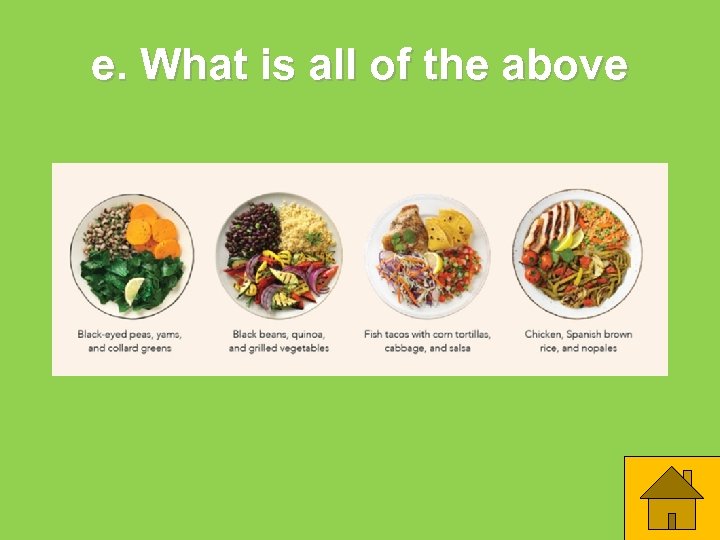 e. What is all of the above

Black-eyed peas, yams, and collard greens

Black beans, quinoa, and grilled vegetables

Fish tacos with corn tortillas, cabbage, and salsa

Chicken, Spanish brown rice, and nopales